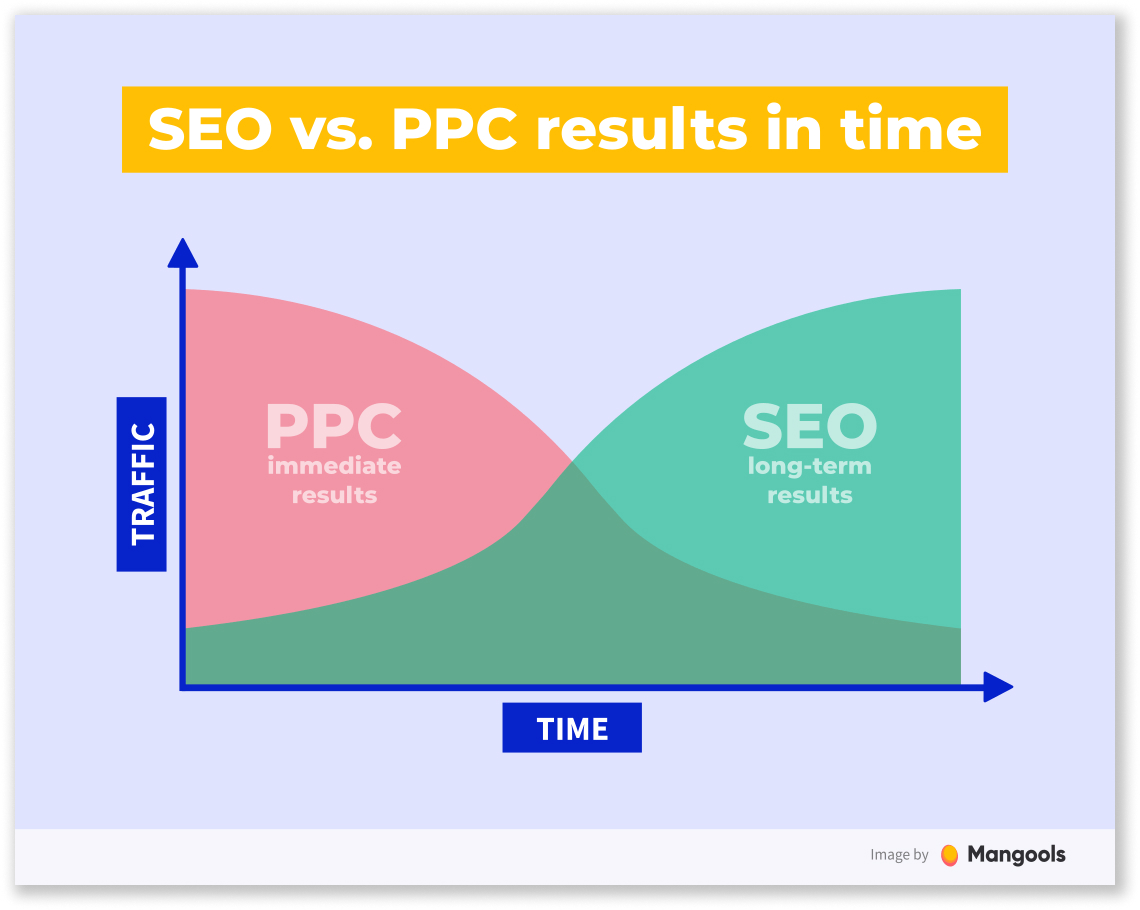 SEO vs. PPC results in time

TRAFFIC

PPC
immediate results

SEO
long-term results

TIME

Image by Mangools